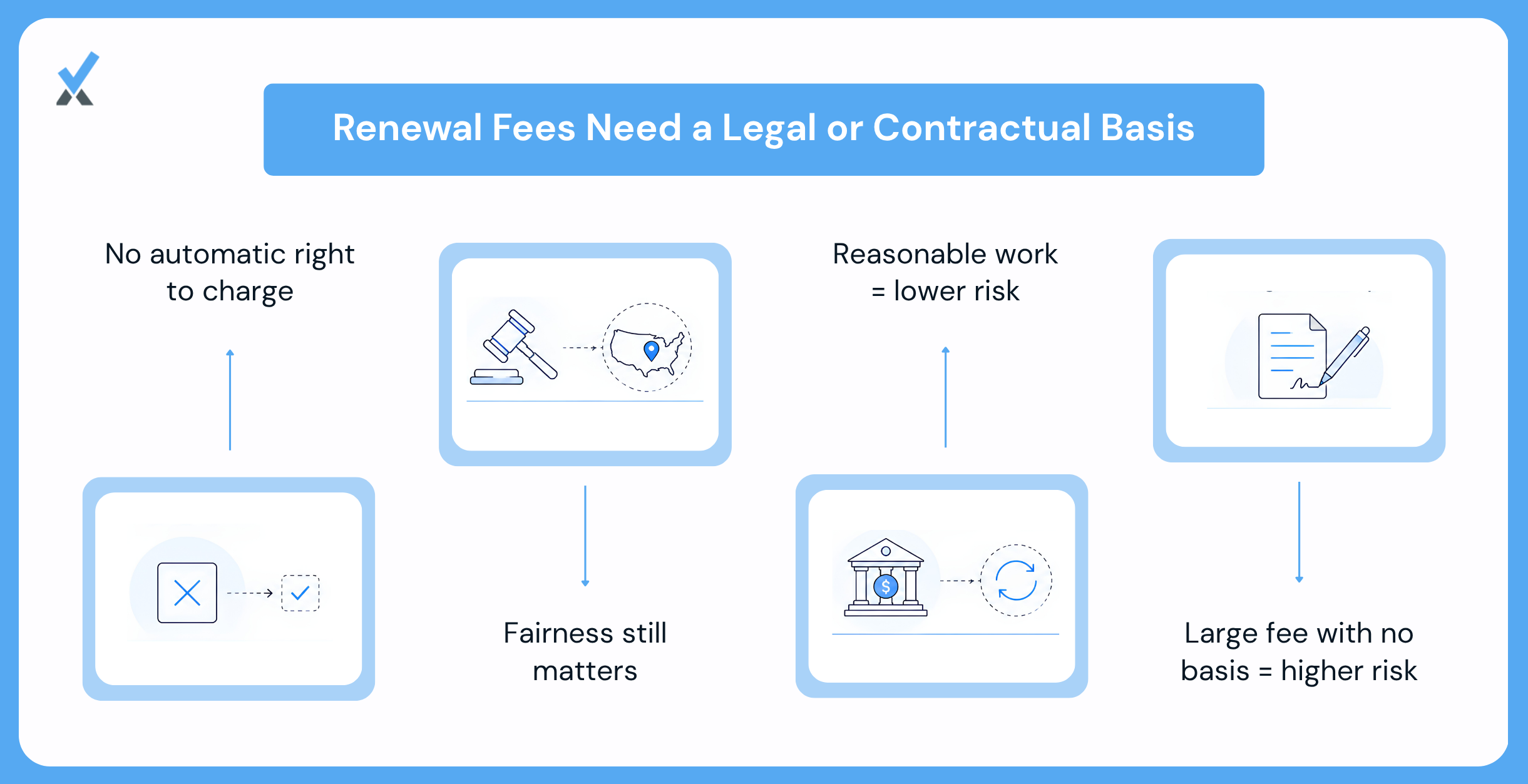 Renewal Fees Need a Legal or Contractual Basis

No automatic right to charge

Fairness still matters

Reasonable work = lower risk

Large fee with no basis = higher risk